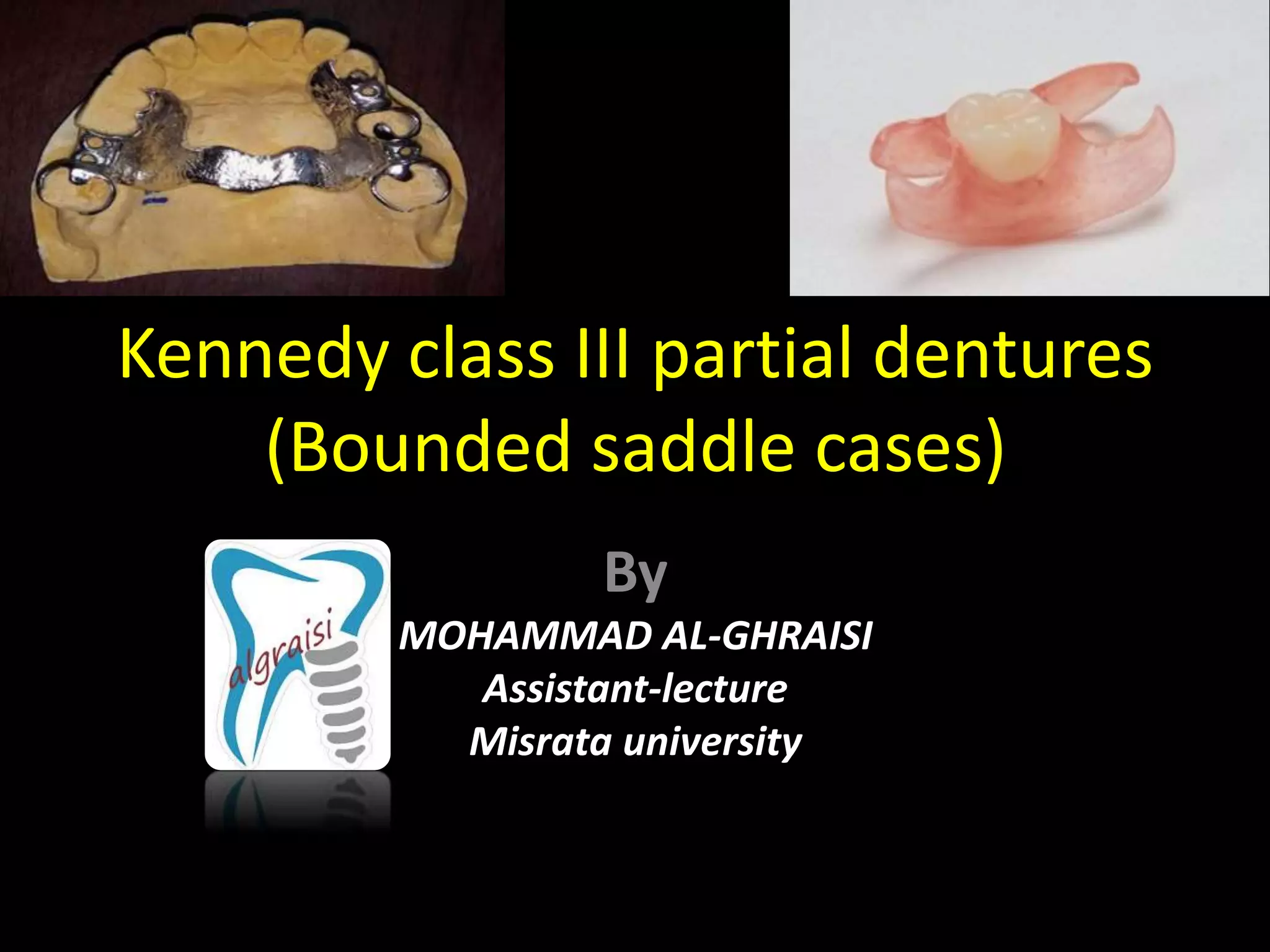 Kennedy class III partial dentures (Bounded saddle cases)

algraisi

By
MOHAMMAD AL-GHRAISI
Assistant-lecture
Misrata university